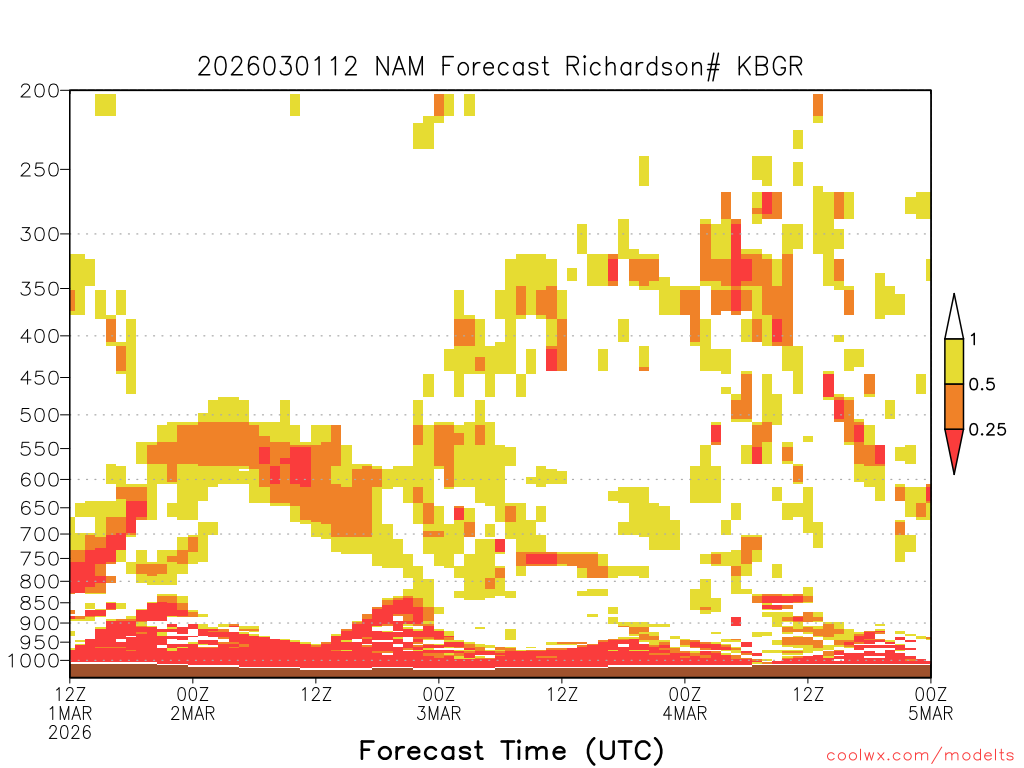 2026030112 NAM Forecast Richardson# KBGR

200
250
300
350
400
450
500
550
600
650
700
750
800
850
900
950
1000

1
0.5
0.25

12Z
1MAR
2026

00Z
2MAR

12Z

00Z
3MAR

12Z

00Z
4MAR

12Z

00Z
5MAR

Forecast Time (UTC)

coolwx.com/modelts